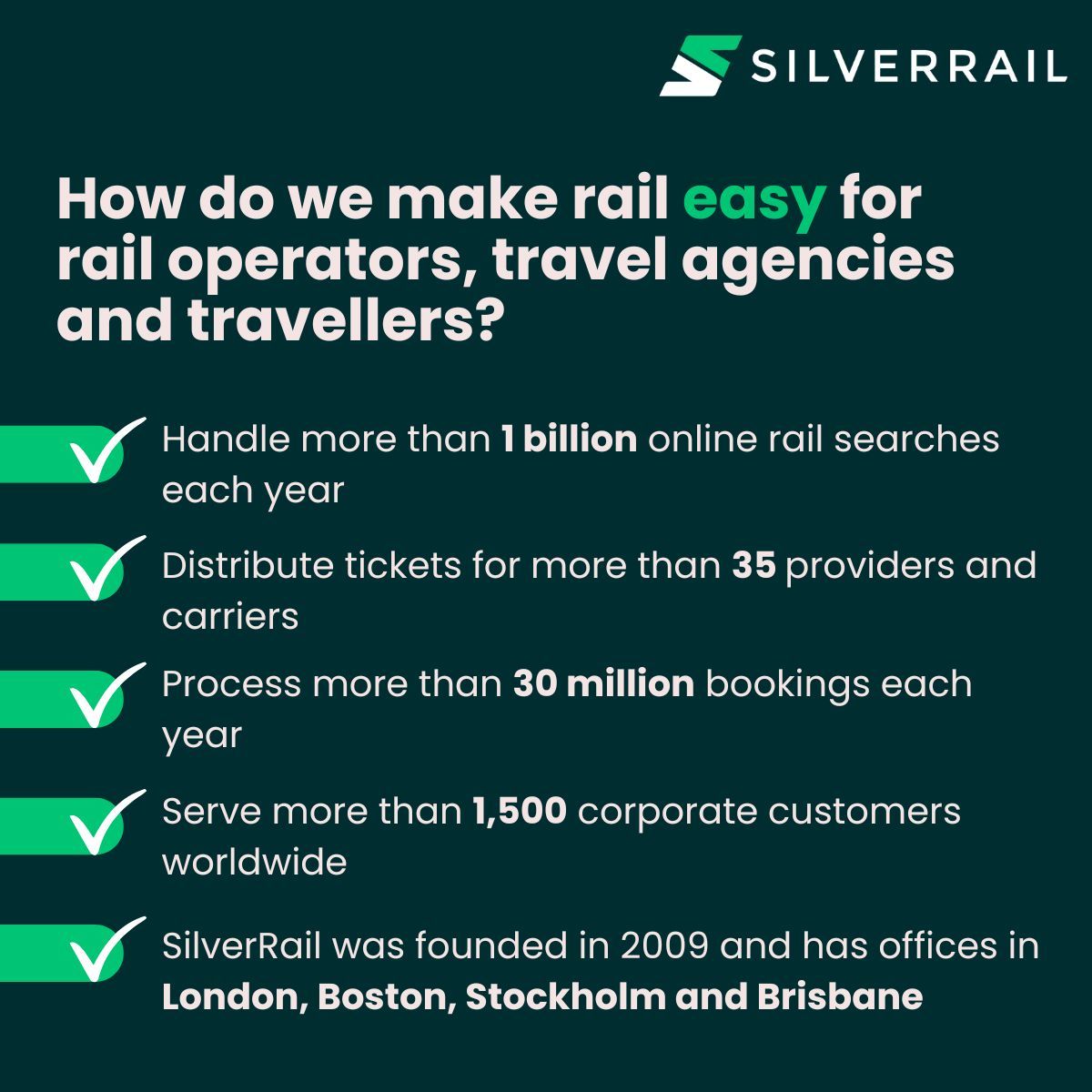 SILVERRAIL

How do we make rail easy for rail operators, travel agencies and travellers?

Handle more than 1 billion online rail searches each year

Distribute tickets for more than 35 providers and carriers

Process more than 30 million bookings each year

Serve more than 1,500 corporate customers worldwide

SilverRail was founded in 2009 and has offices in London, Boston, Stockholm and Brisbane